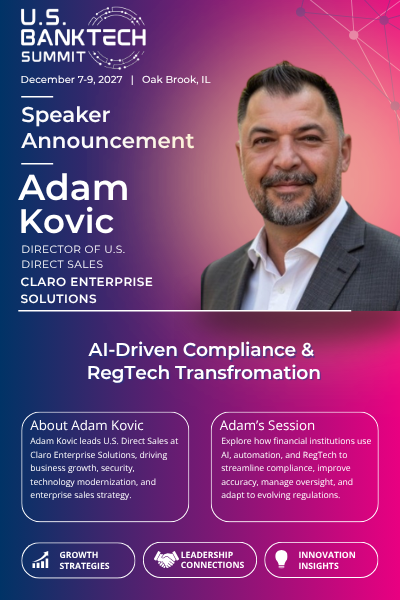 U.S. BANKTECH SUMMIT

December 7-9, 2027 | Oak Brook, IL

Speaker Announcement

Adam Kovic

DIRECTOR OF U.S. DIRECT SALES

CLARO ENTERPRISE SOLUTIONS

AI-Driven Compliance & RegTech Transfromation

About Adam Kovic

Adam Kovic leads U.S. Direct Sales at Claro Enterprise Solutions, driving business growth, security, technology modernization, and enterprise sales strategy.

Adam's Session

Explore how financial institutions use AI, automation, and RegTech to streamline compliance, improve accuracy, manage oversight, and adapt to evolving regulations.

GROWTH STRATEGIES

LEADERSHIP CONNECTIONS

INNOVATION INSIGHTS